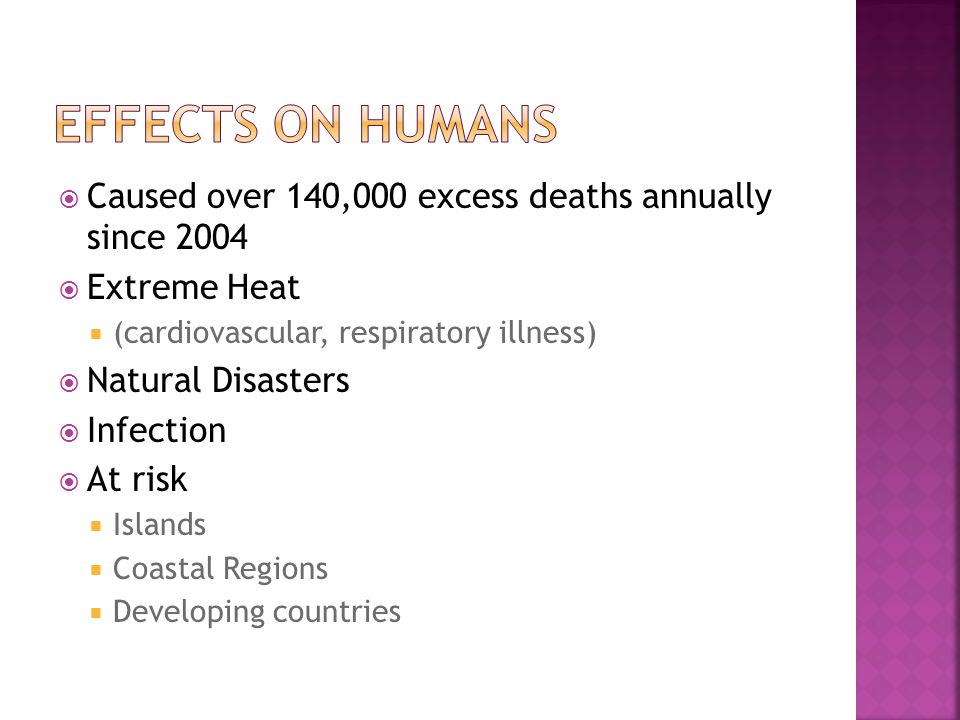 EFFECTS ON HUMANS

Caused over 140,000 excess deaths annually since 2004

Extreme Heat

(cardiovascular, respiratory illness)

Natural Disasters

Infection

At risk

Islands

Coastal Regions

Developing countries